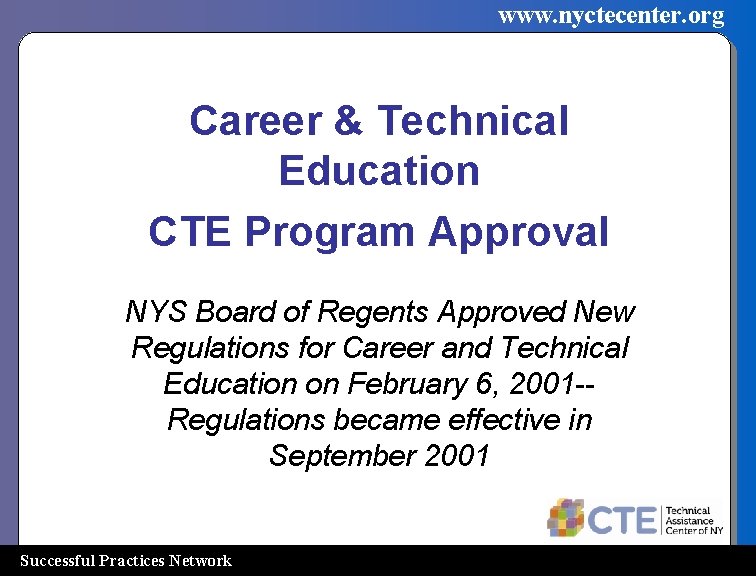 www.nyctecenter.org

Career & Technical Education

CTE Program Approval

NYS Board of Regents Approved New Regulations for Career and Technical Education on February 6, 2001-- Regulations became effective in September 2001

CTE Technical Assistance Center of NY

Successful Practices Network